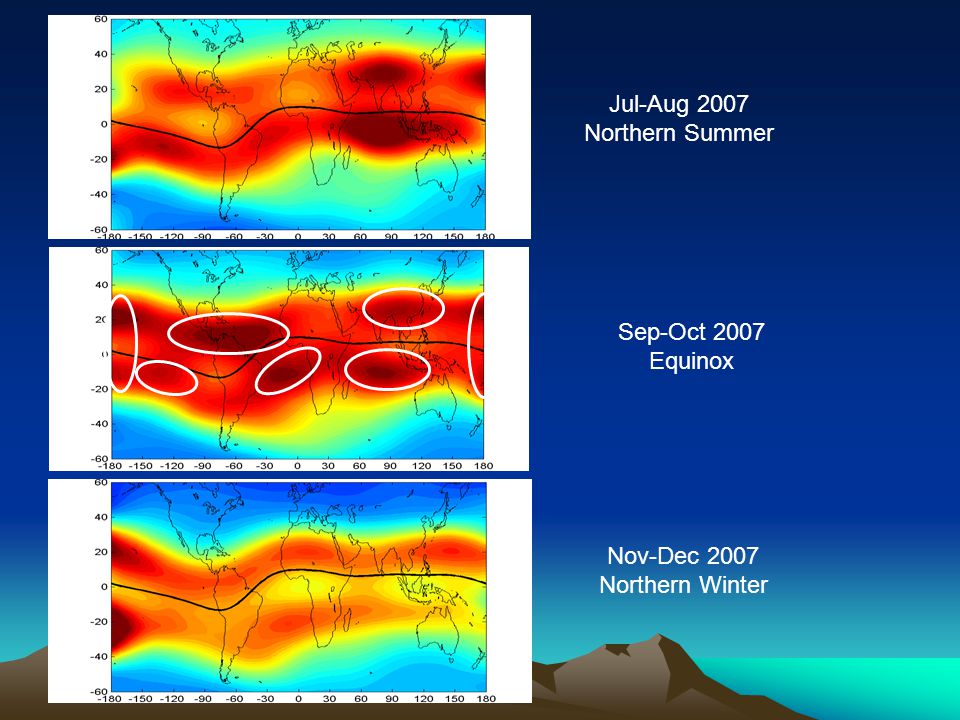 60
40
20
0
-20
-40
-60
-180 -150 -120 -90 -60 -30 0 30 60 90 120 150 180

Jul-Aug 2007
Northern Summer

60
40
20
0
-20
-40
-60
-180 -150 -120 -90 -60 -30 0 30 60 90 120 150 180

Sep-Oct 2007
Equinox

60
40
20
0
-20
-40
-60
-180 -150 -120 -90 -60 -30 0 30 60 90 120 150 180

Nov-Dec 2007
Northern Winter